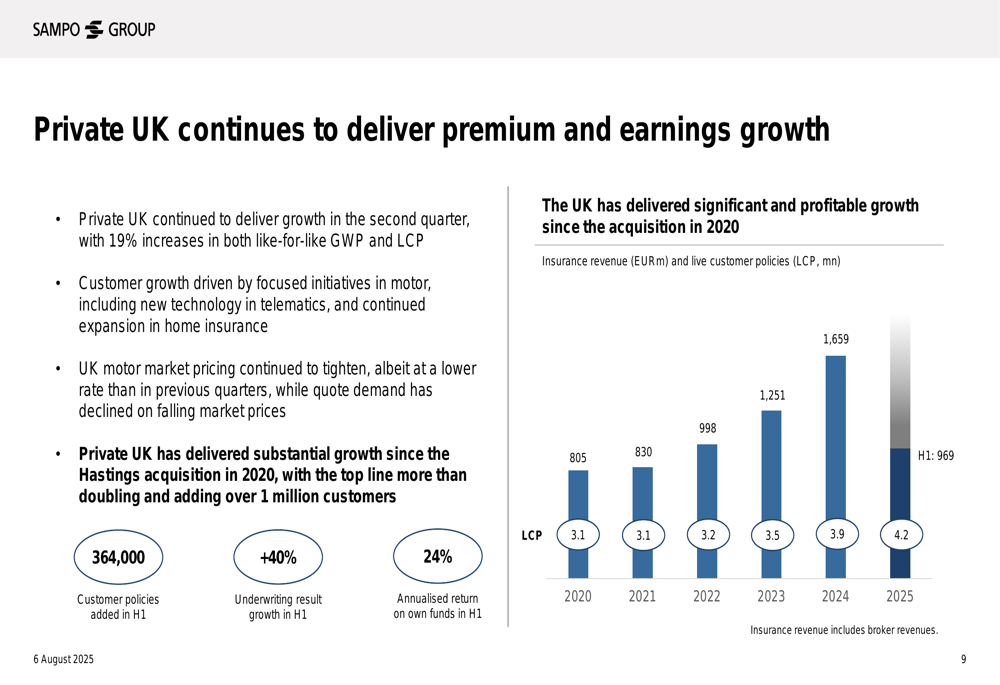 SAMPO GROUP

Private UK continues to deliver premium and earnings growth

• Private UK continued to deliver growth in the second quarter, with 19% increases in both like-for-like GWP and LCP

• Customer growth driven by focused initiatives in motor, including new technology in telematics, and continued expansion in home insurance

• UK motor market pricing continued to tighten, albeit at a lower rate than in previous quarters, while quote demand has declined on falling market prices

• Private UK has delivered substantial growth since the Hastings acquisition in 2020, with the top line more than doubling and adding over 1 million customers

364,000
Customer policies added in H1

+40%
Underwriting result growth in H1

24%
Annualised return on own funds in H1

The UK has delivered significant and profitable growth since the acquisition in 2020

Insurance revenue (EURm) and live customer policies (LCP, mn)

805
830
998
1,251
1,659
H1: 969

LCP 3.1 3.1 3.2 3.5 3.9 4.2

2020 2021 2022 2023 2024 2025

Insurance revenue includes broker revenues.

6 August 2025

9